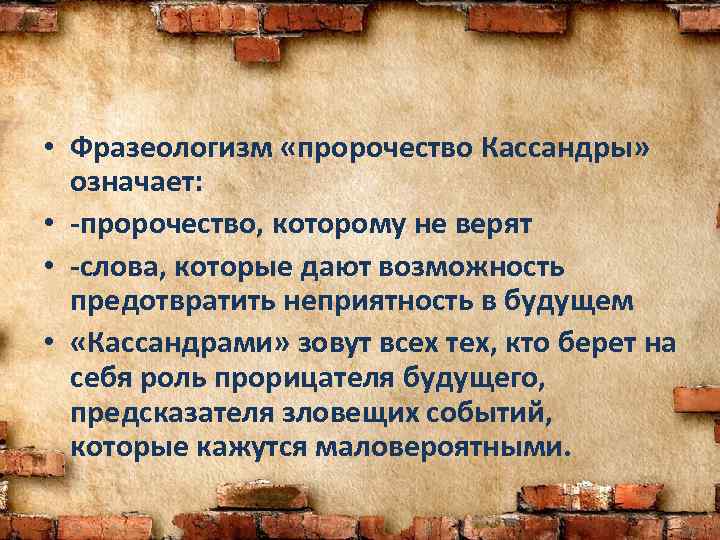 • Фразеологизм «пророчество Кассандры» означает:

• -пророчество, которому не верят

• -слова, которые дают возможность предотвратить неприятность в будущем

• «Кассандрами» зовут всех тех, кто берет на себя роль прорицателя будущего, предсказателя зловещих событий, которые кажутся маловероятными.